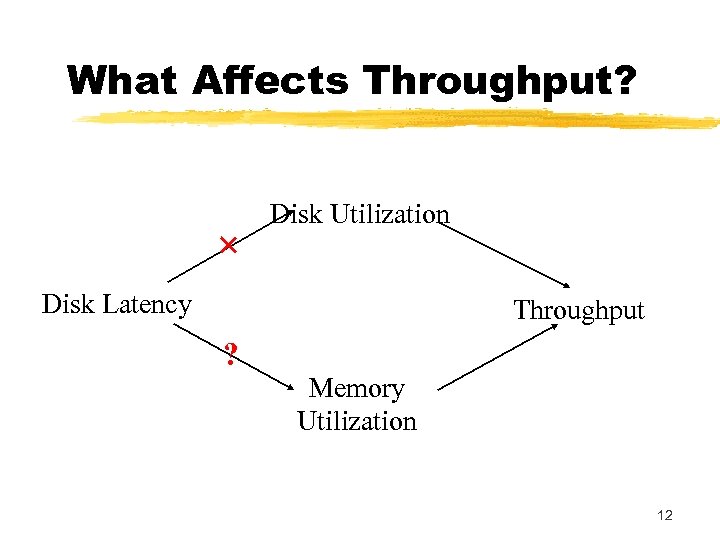 What Affects Throughput?

Disk Utilization

×

Disk Latency

Throughput

?

Memory
Utilization

12